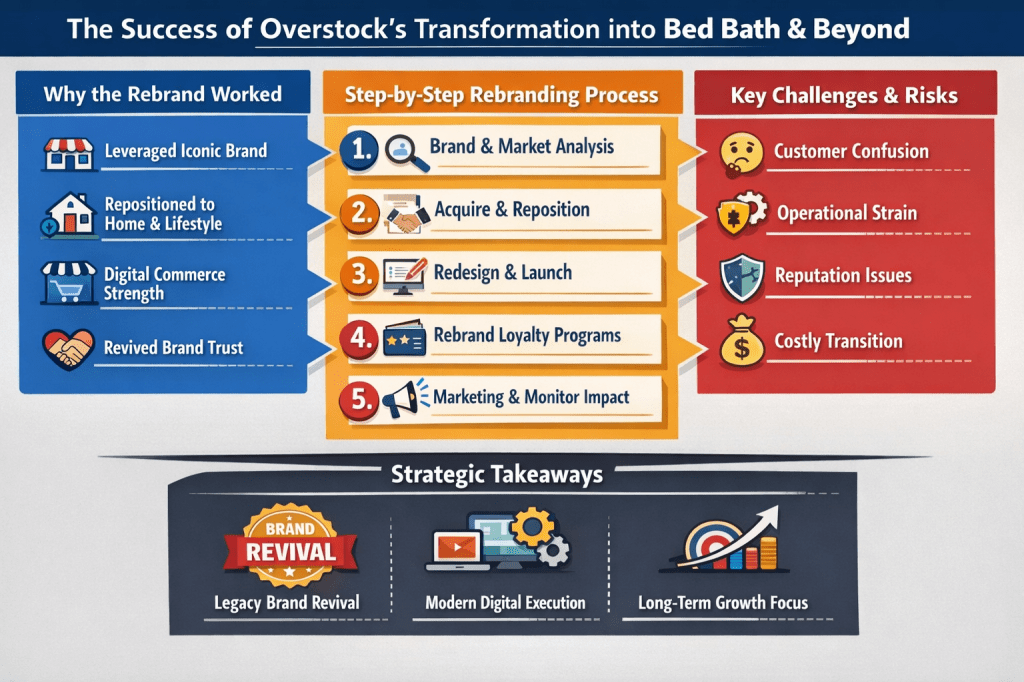 The Success of Overstock's Transformation into Bed Bath & Beyond

Why the Rebrand Worked

Leveraged Iconic Brand

Repositioned to Home & Lifestyle

Digital Commerce Strength

Revived Brand Trust

Step-by-Step Rebranding Process

1. Brand & Market Analysis

2. Acquire & Reposition

3. Redesign & Launch

4. Rebrand Loyalty Programs

5. Marketing & Monitor Impact

Key Challenges & Risks

Customer Confusion

Operational Strain

Reputation Issues

Costly Transition

Strategic Takeaways

BRAND REVIVAL

Legacy Brand Revival

Modern Digital Execution

Long-Term Growth Focus